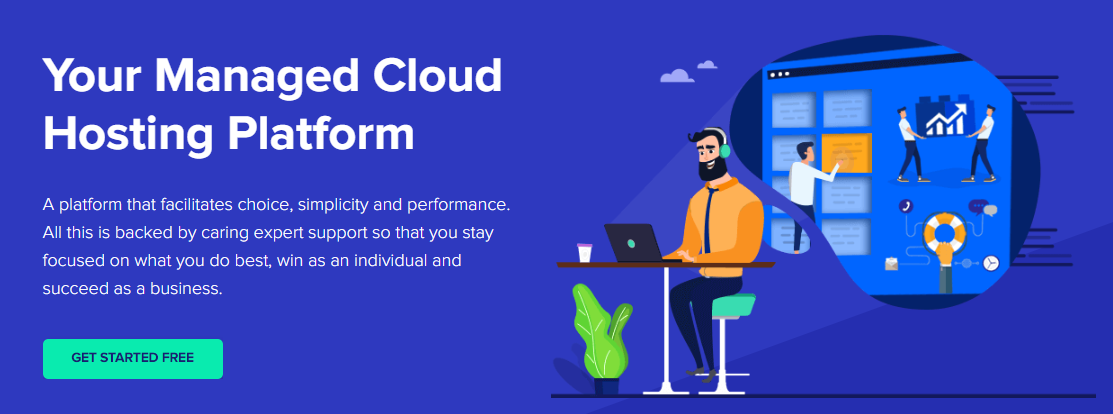 Your Managed Cloud Hosting Platform

A platform that facilitates choice, simplicity and performance. All this is backed by caring expert support so that you stay focused on what you do best, win as an individual and succeed as a business.

GET STARTED FREE